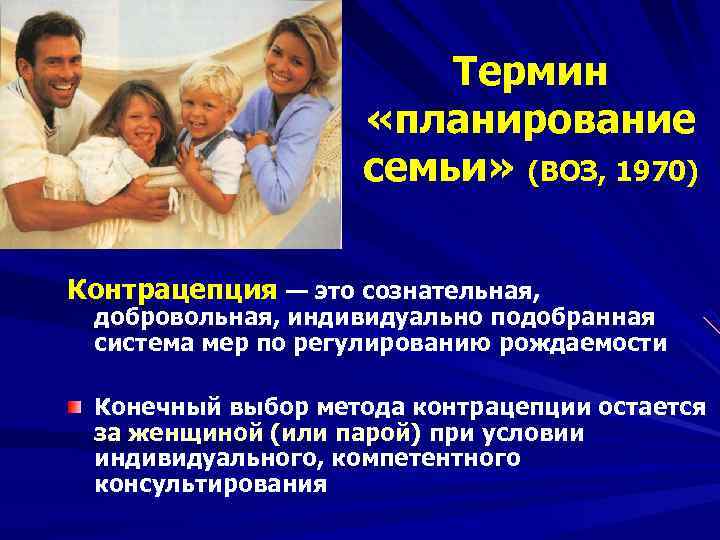 Термин «планирование семьи» (ВОЗ, 1970)

Контрацепция — это сознательная, добровольная, индивидуально подобранная система мер по регулированию рождаемости

Конечный выбор метода контрацепции остается за женщиной (или парой) при условии индивидуального, компетентного консультирования